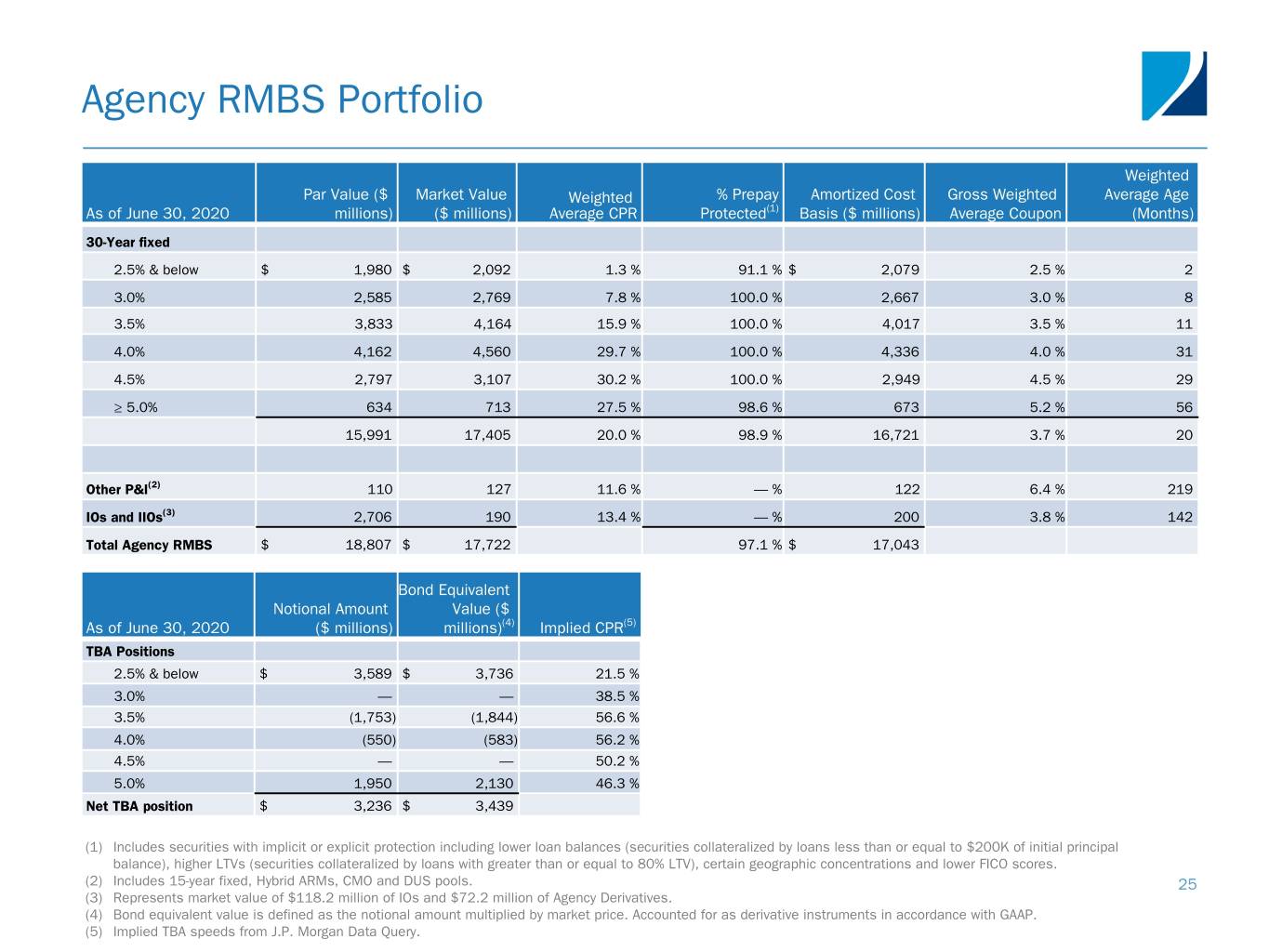 Agency RMBS Portfolio

| As of June 30, 2020 | Par Value ($ millions) | Market Value ($ millions) | Weighted Average CPR | % Prepay Protected$^{(1)}$ | Amortized Cost Basis ($ millions) | Gross Weighted Average Coupon | Weighted Average Age (Months) |
|---|---|---|---|---|---|---|---|
| 30-Year fixed | | | | | | | |
| 2.5% & below | $ 1,980 | $ 2,092 | 1.3 % | 91.1 % | $ 2,079 | 2.5 % | 2 |
| 3.0% | 2,585 | 2,769 | 7.8 % | 100.0 % | 2,667 | 3.0 % | 8 |
| 3.5% | 3,833 | 4,164 | 15.9 % | 100.0 % | 4,017 | 3.5 % | 11 |
| 4.0% | 4,162 | 4,560 | 29.7 % | 100.0 % | 4,336 | 4.0 % | 31 |
| 4.5% | 2,797 | 3,107 | 30.2 % | 100.0 % | 2,949 | 4.5 % | 29 |
| ≥ 5.0% | 634 | 713 | 27.5 % | 98.6 % | 673 | 5.2 % | 56 |
| | 15,991 | 17,405 | 20.0 % | 98.9 % | 16,721 | 3.7 % | 20 |
| | | | | | | | |
| Other P&I$^{(2)}$ | 110 | 127 | 11.6 % | — % | 122 | 6.4 % | 219 |
| IOs and IIOs$^{(3)}$ | 2,706 | 190 | 13.4 % | — % | 200 | 3.8 % | 142 |
| Total Agency RMBS | $ 18,807 | $ 17,722 | | 97.1 % | $ 17,043 | | |

| As of June 30, 2020 | Notional Amount ($ millions) | Bond Equivalent Value ($ millions)$^{(4)}$ | Implied CPR$^{(5)}$ |
|---|---|---|---|
| TBA Positions | | | |
| 2.5% & below | $ 3,589 | $ 3,736 | 21.5 % |
| 3.0% | — | — | 38.5 % |
| 3.5% | (1,753) | (1,844) | 56.6 % |
| 4.0% | (550) | (583) | 56.2 % |
| 4.5% | — | — | 50.2 % |
| 5.0% | 1,950 | 2,130 | 46.3 % |
| Net TBA position | $ 3,236 | $ 3,439 | |

(1) Includes securities with implicit or explicit protection including lower loan balances (securities collateralized by loans less than or equal to $200K of initial principal balance), higher LTVs (securities collateralized by loans with greater than or equal to 80% LTV), certain geographic concentrations and lower FICO scores.
(2) Includes 15-year fixed, Hybrid ARMs, CMO and DUS pools.
(3) Represents market value of $118.2 million of IOs and $72.2 million of Agency Derivatives.
(4) Bond equivalent value is defined as the notional amount multiplied by market price. Accounted for as derivative instruments in accordance with GAAP.
(5) Implied TBA speeds from J.P. Morgan Data Query.

25